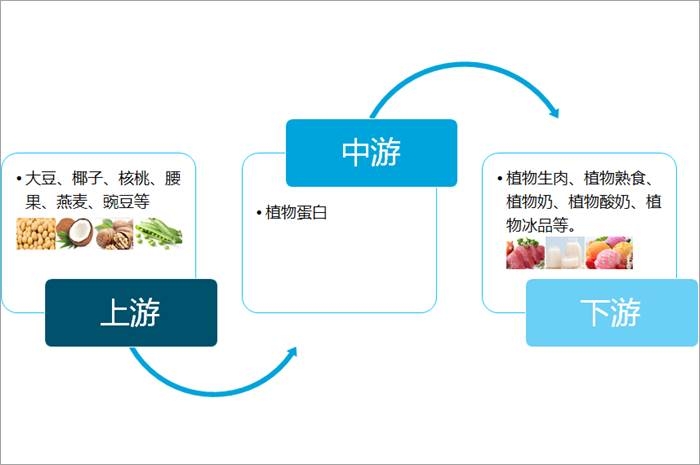 • 大豆、椰子、核桃、腰果、燕麦、豌豆等

上游

中游

• 植物蛋白

• 植物生肉、植物熟食、植物奶、植物酸奶、植物冰品等。

下游